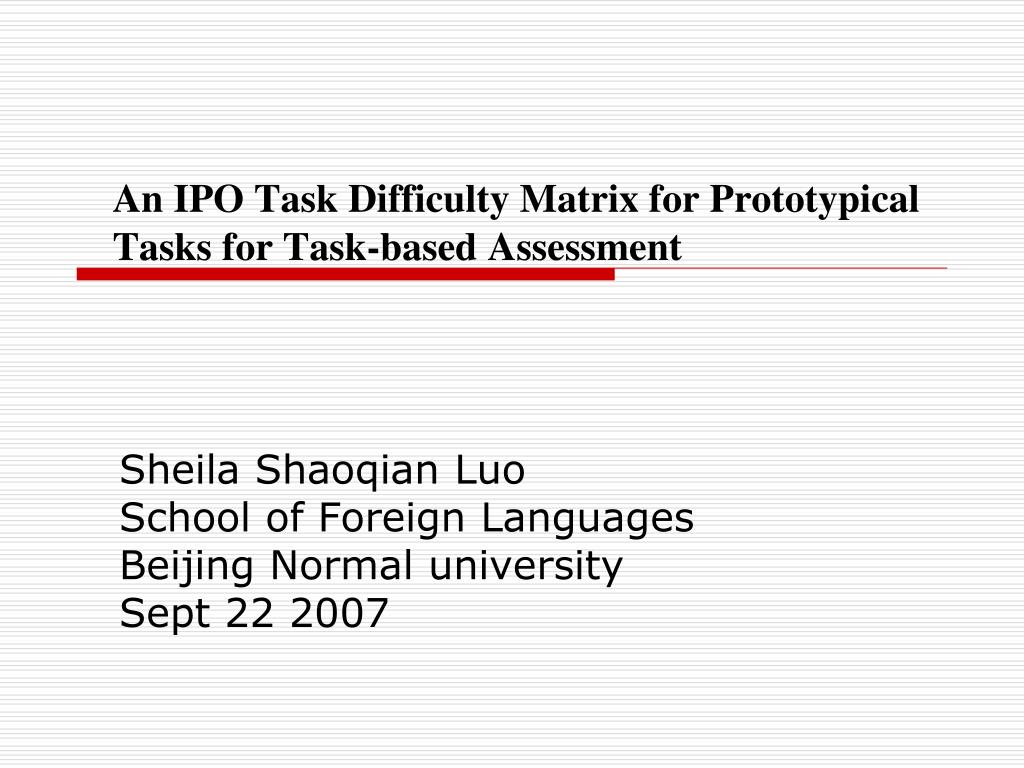 An IPO Task Difficulty Matrix for Prototypical Tasks for Task-based Assessment

Sheila Shaoqian Luo
School of Foreign Languages
Beijing Normal university
Sept 22 2007